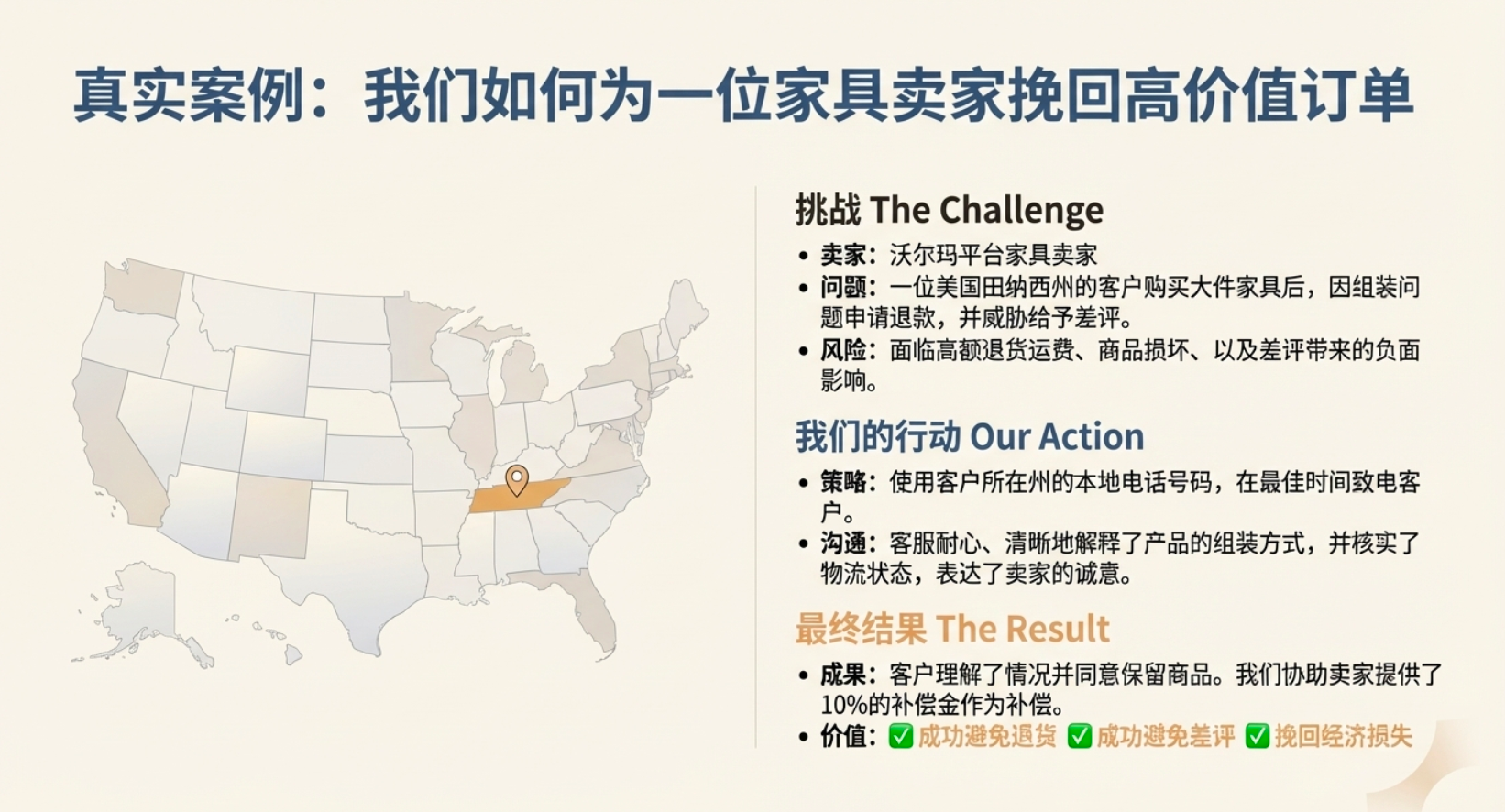 真实案例：我们如何为一位家具卖家挽回高价值订单

挑战 The Challenge

• 卖家：沃尔玛平台家具卖家
• 问题：一位美国田纳西州的客户购买大件家具后，因组装问题申请退款，并威胁给予差评。
• 风险：面临高额退货运费、商品损坏、以及差评带来的负面影响。

我们的行动 Our Action

• 策略：使用客户所在州的本地电话号码，在最佳时间致电客户。
• 沟通：客服耐心、清晰地解释了产品的组装方式，并核实了物流状态，表达了卖家的诚意。

最终结果 The Result

• 成果：客户理解了情况并同意保留商品。我们协助卖家提供了10%的补偿金作为补偿。
• 价值：✅ 成功避免退货 ✅ 成功避免差评 ✅ 挽回经济损失